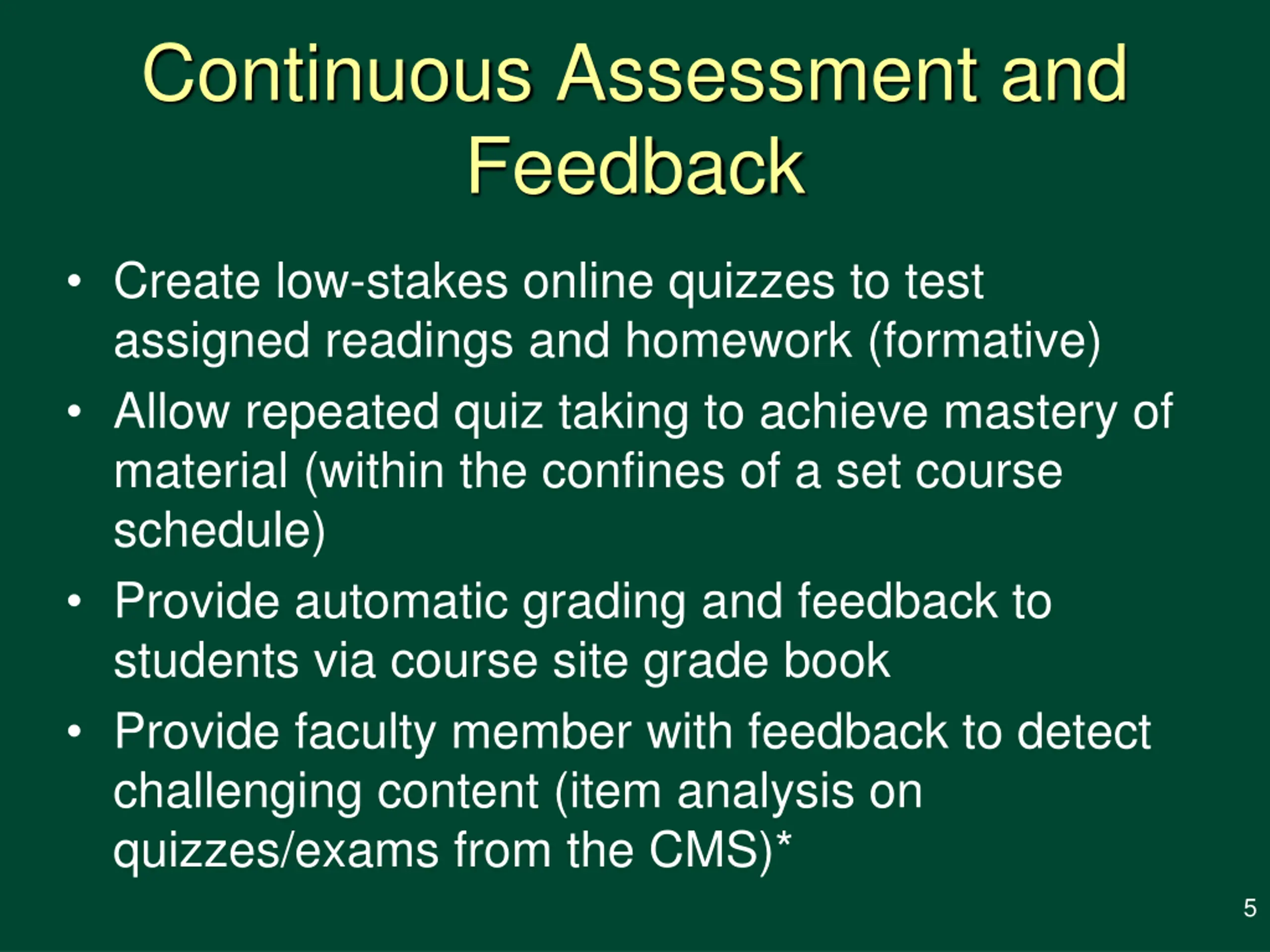 Continuous Assessment and Feedback

• Create low-stakes online quizzes to test assigned readings and homework (formative)
• Allow repeated quiz taking to achieve mastery of material (within the confines of a set course schedule)
• Provide automatic grading and feedback to students via course site grade book
• Provide faculty member with feedback to detect challenging content (item analysis on quizzes/exams from the CMS)*

5